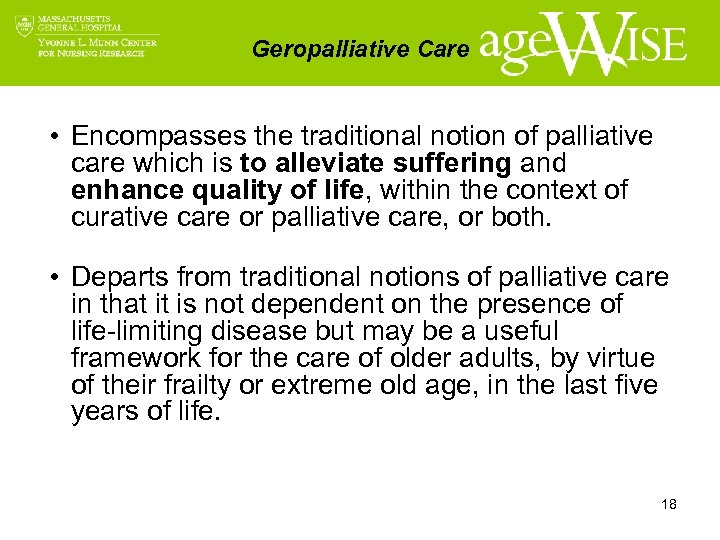 MASSACHUSETTS GENERAL HOSPITAL
YVONNE L. MUNN CENTER FOR NURSING RESEARCH

Geropalliative Care

ageWISE

• Encompasses the traditional notion of palliative care which is to alleviate suffering and enhance quality of life, within the context of curative care or palliative care, or both.

• Departs from traditional notions of palliative care in that it is not dependent on the presence of life-limiting disease but may be a useful framework for the care of older adults, by virtue of their frailty or extreme old age, in the last five years of life.

18